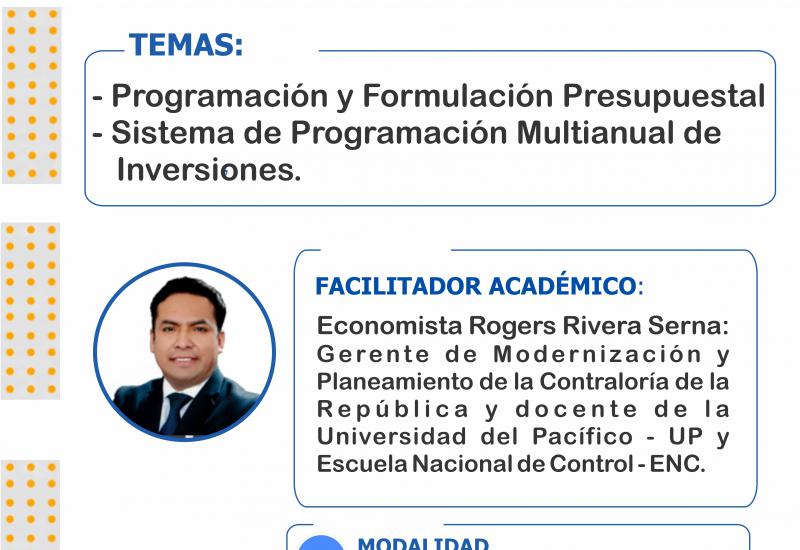 TEMAS:

- Programación y Formulación Presupuestal
- Sistema de Programación Multianual de Inversiones.

FACILITADOR ACADÉMICO:

Economista Rogers Rivera Serna: Gerente de Modernización y Planeamiento de la Contraloría de la República y docente de la Universidad del Pacífico - UP y Escuela Nacional de Control - ENC.

MODALIDAD